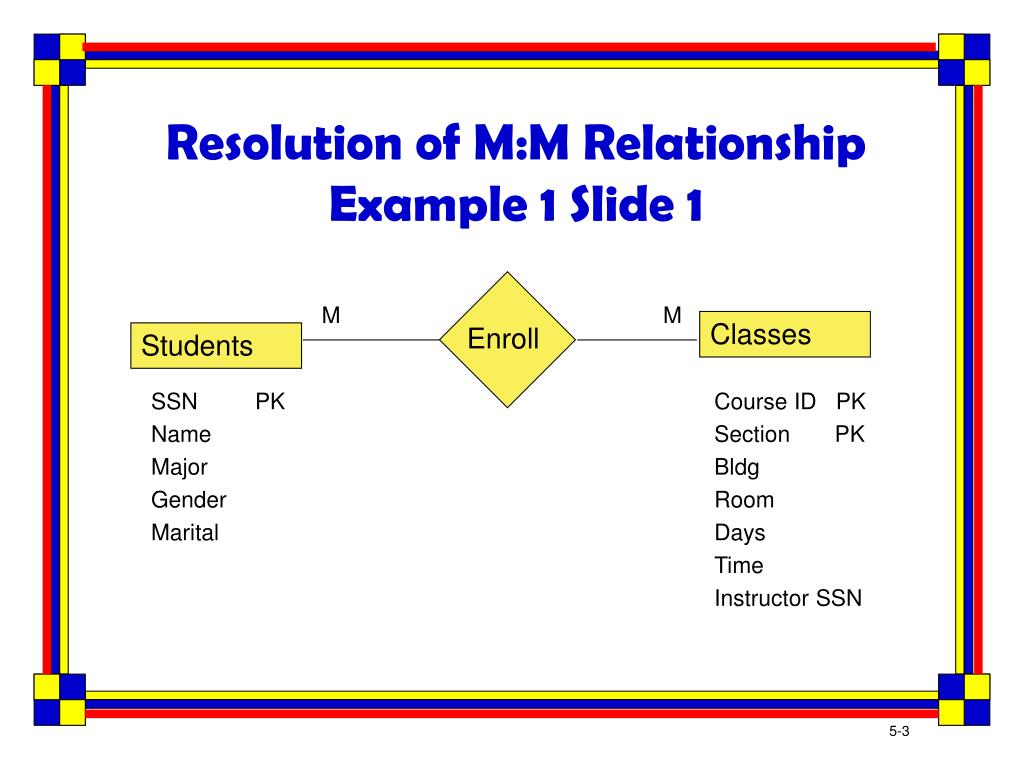 Resolution of M:M Relationship
Example 1 Slide 1

M

M

Students

Enroll

Classes

SSN PK
Name
Major
Gender
Marital

Course ID PK
Section PK
Bldg
Room
Days
Time
Instructor SSN

5-3